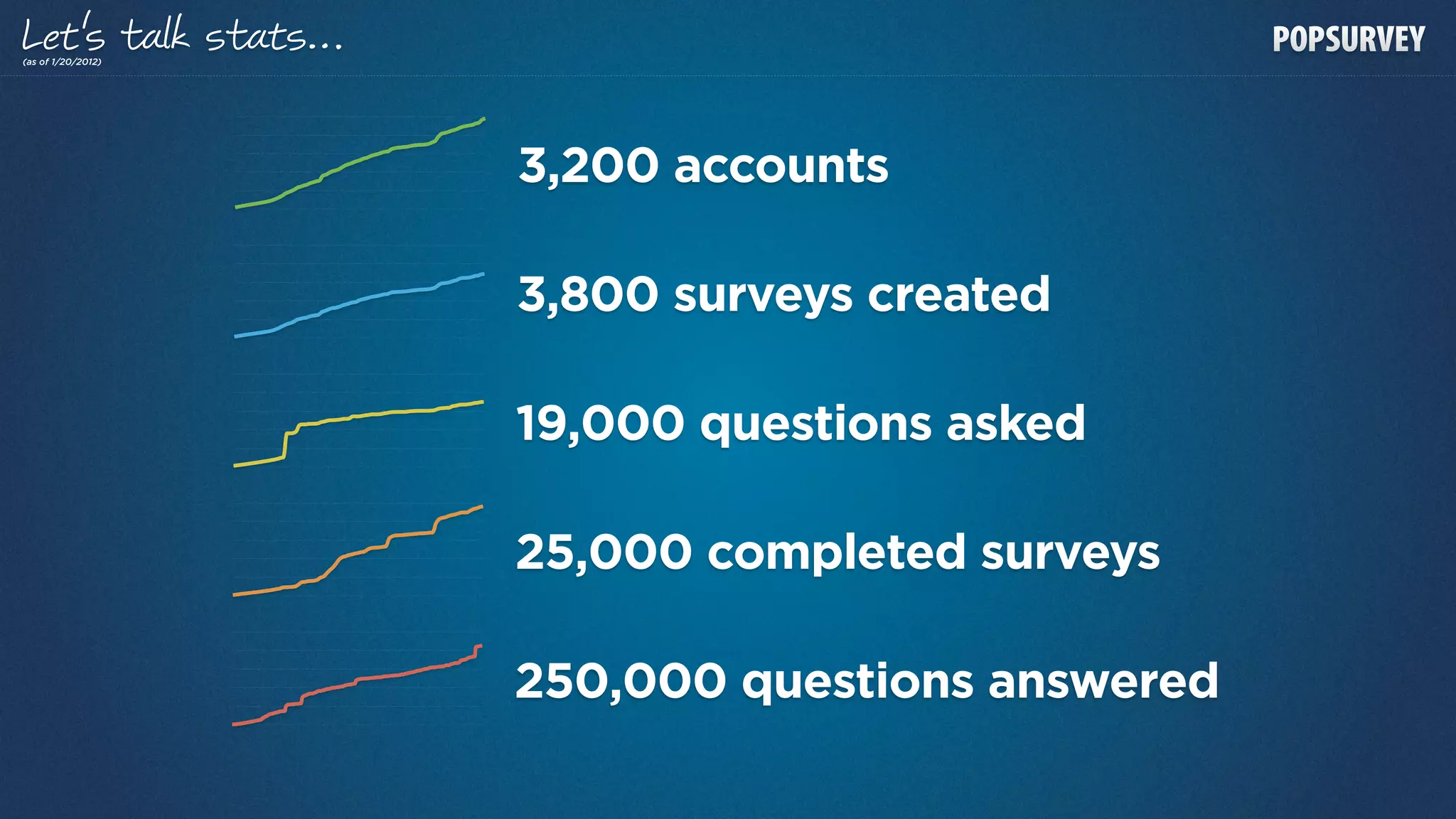 Let's talk stats...
(as of 1/20/2012)

POPSURVEY

3,200 accounts

3,800 surveys created

19,000 questions asked

25,000 completed surveys

250,000 questions answered